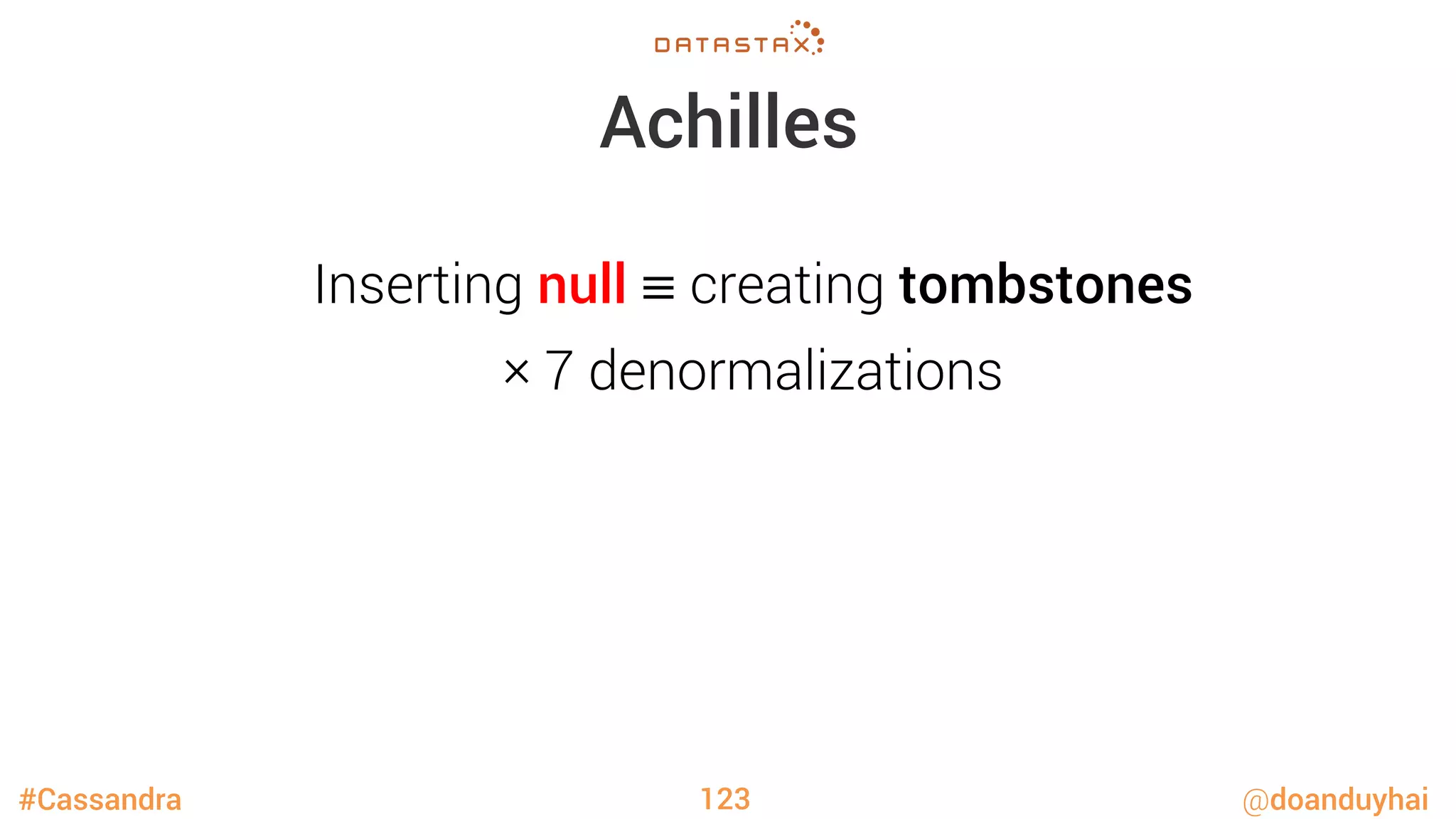 DATASTAX

Achilles

Inserting null ≡ creating tombstones

× 7 denormalizations

#Cassandra 123 @doanduyhai